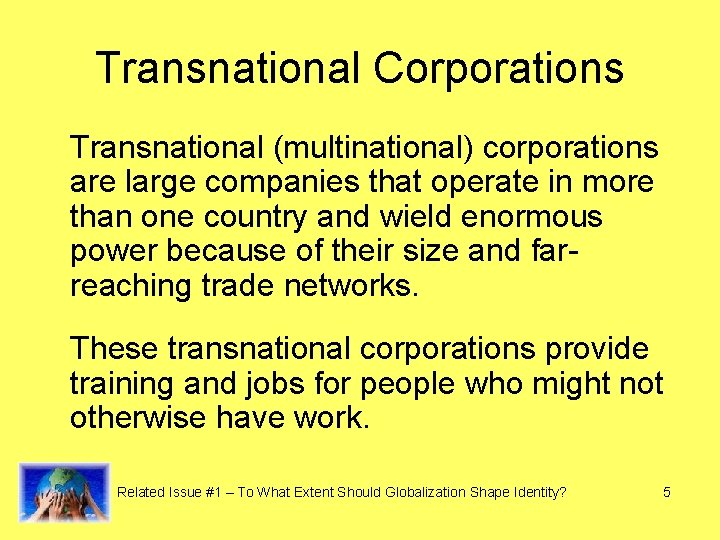 Transnational Corporations

Transnational (multinational) corporations are large companies that operate in more than one country and wield enormous power because of their size and far-reaching trade networks.

These transnational corporations provide training and jobs for people who might not otherwise have work.

Related Issue #1 – To What Extent Should Globalization Shape Identity?

5